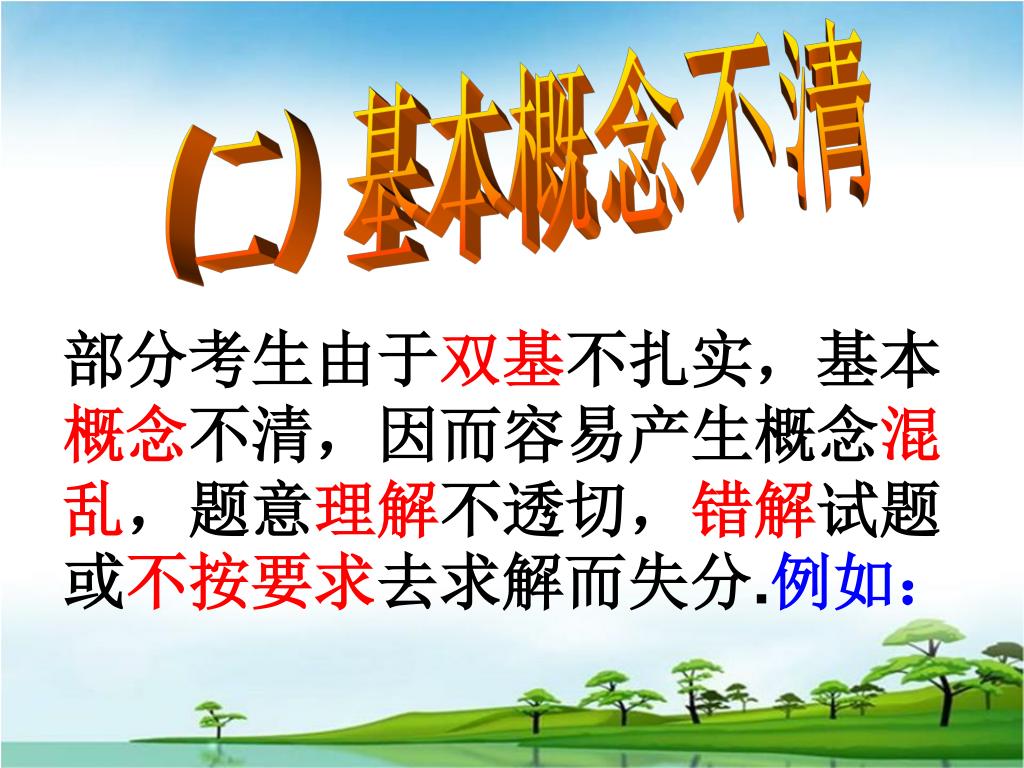 (二) 基本概念不清

部分考生由于双基不扎实，基本概念不清，因而容易产生概念混乱，题意理解不透切，错解试题或不按要求去求解而失分.例如：